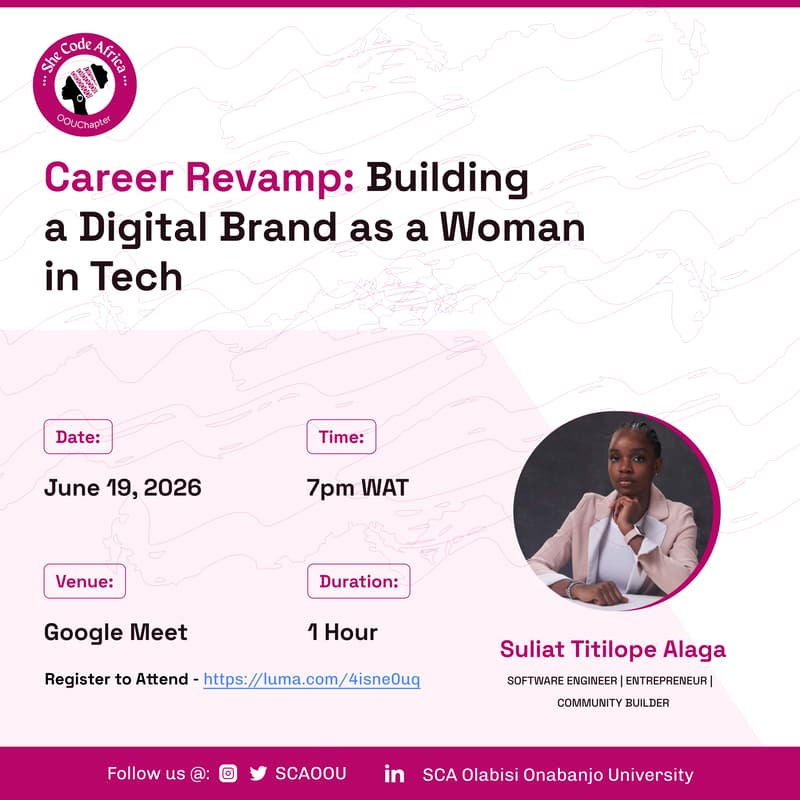 She Code Africa
OOUChapter

Career Revamp: Building a Digital Brand as a Woman in Tech

Date:
June 19, 2026

Time:
7pm WAT

Venue:
Google Meet

Duration:
1 Hour

Register to Attend - https://luma.com/4isne0uq

Suliat Titilope Alaga
SOFTWARE ENGINEER | ENTREPRENEUR | COMMUNITY BUILDER

Follow us @: SCAOOU SCA Olabisi Onabanjo University